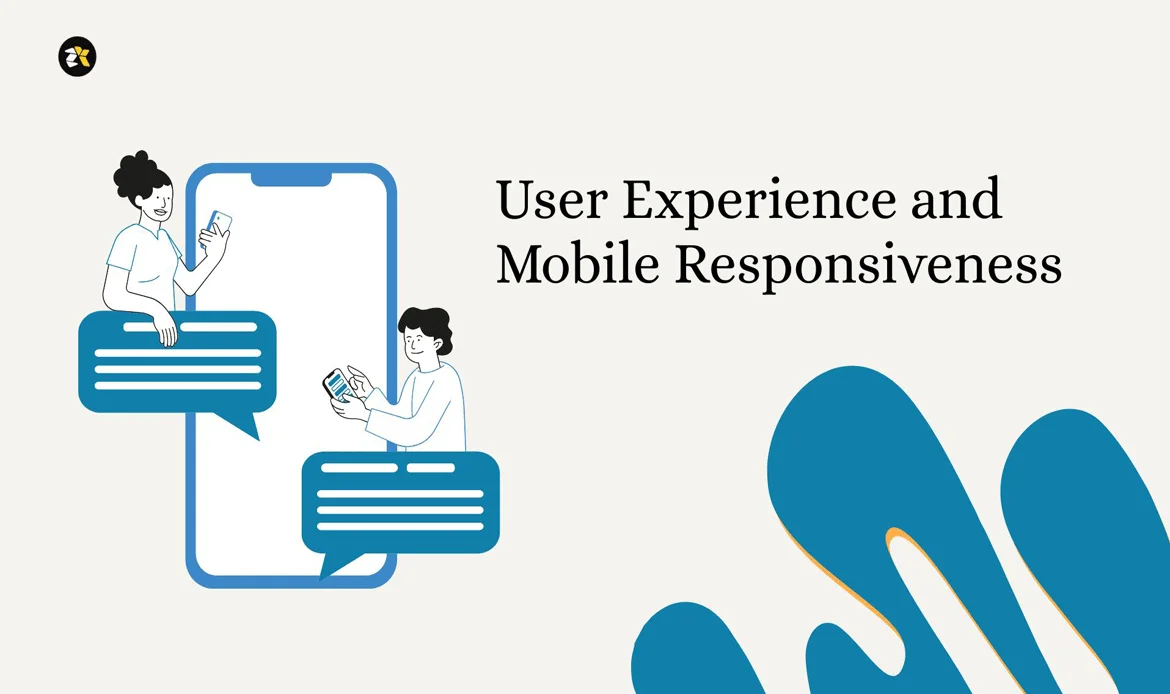 User Experience and Mobile Responsiveness